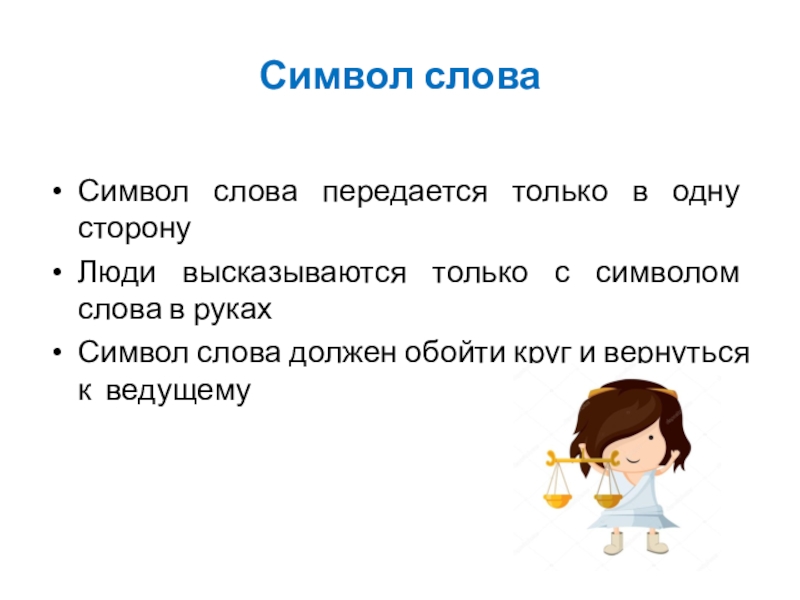 Символ слова

• Символ слова передается только в одну сторону
• Люди высказываются только с символом слова в руках
• Символ слова должен обойти круг и вернуться к ведущему